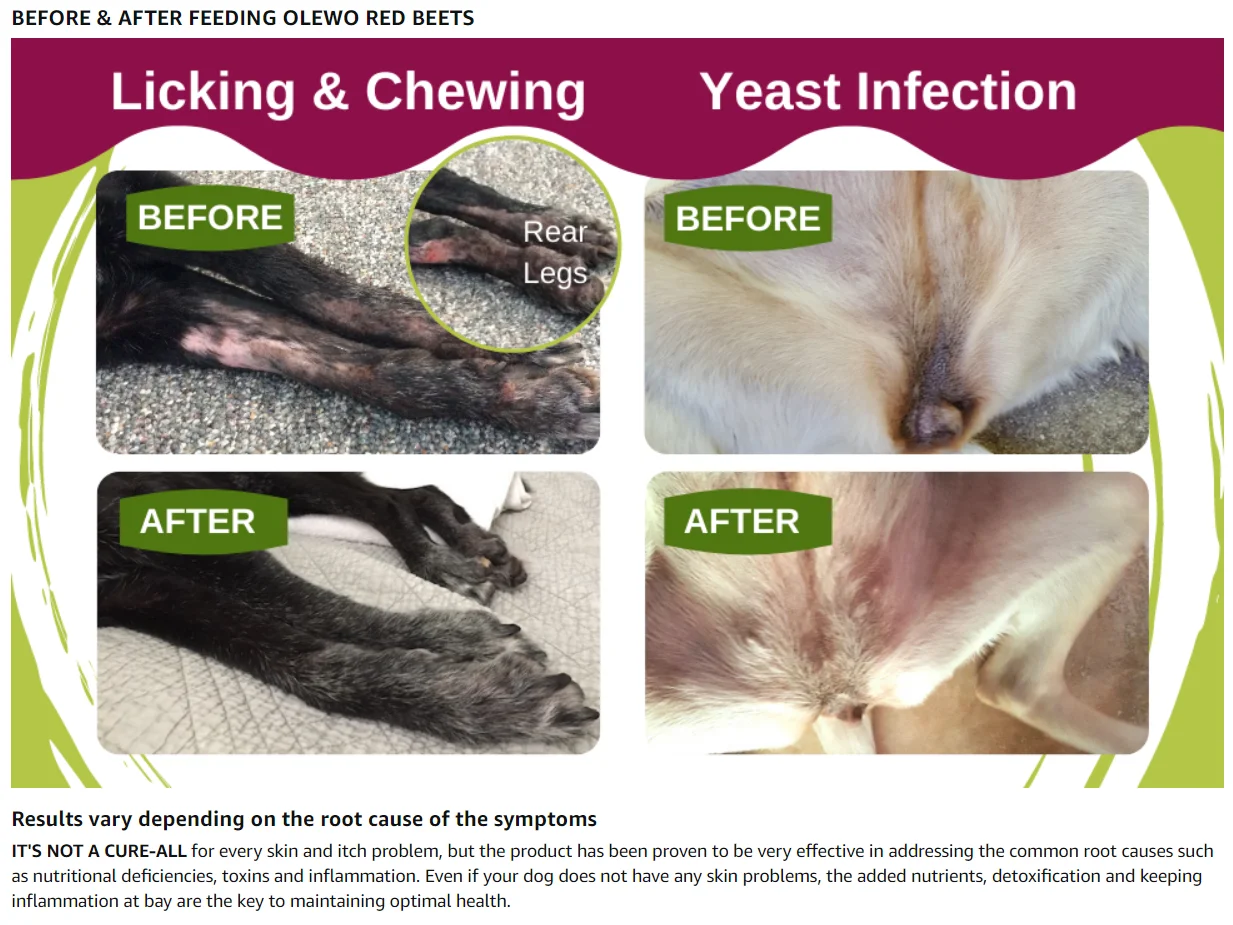 BEFORE & AFTER FEEDING OLEWO RED BEETS

Licking & Chewing

Yeast Infection

BEFORE

Rear Legs

BEFORE

AFTER

AFTER

Results vary depending on the root cause of the symptoms

IT'S NOT A CURE-ALL for every skin and itch problem, but the product has been proven to be very effective in addressing the common root causes such as nutritional deficiencies, toxins and inflammation. Even if your dog does not have any skin problems, the added nutrients, detoxification and keeping inflammation at bay are the key to maintaining optimal health.